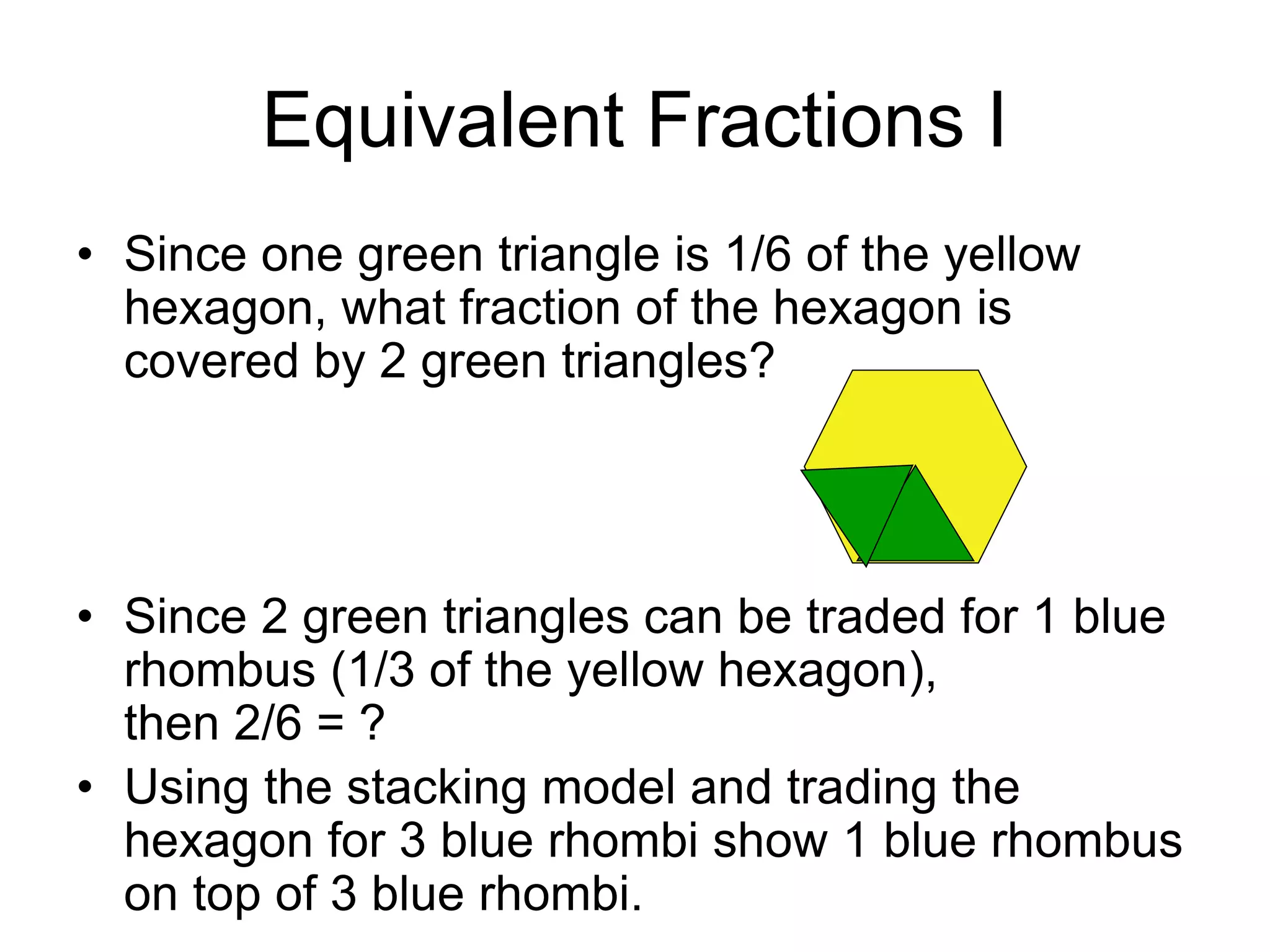 Equivalent Fractions I

• Since one green triangle is 1/6 of the yellow hexagon, what fraction of the hexagon is covered by 2 green triangles?

• Since 2 green triangles can be traded for 1 blue rhombus (1/3 of the yellow hexagon), then 2/6 = ?

• Using the stacking model and trading the hexagon for 3 blue rhombi show 1 blue rhombus on top of 3 blue rhombi.